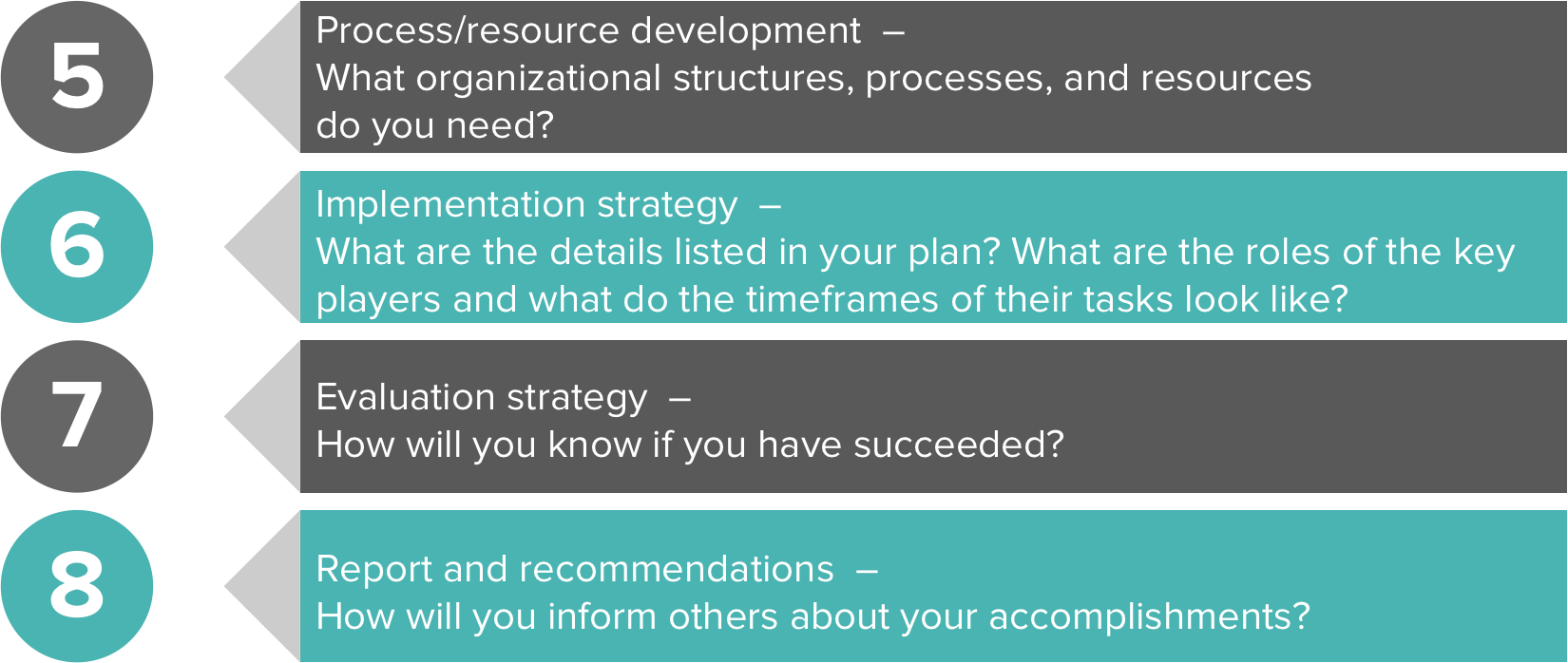 5

Process/resource development –
What organizational structures, processes, and resources do you need?

6

Implementation strategy –
What are the details listed in your plan? What are the roles of the key players and what do the timeframes of their tasks look like?

7

Evaluation strategy –
How will you know if you have succeeded?

8

Report and recommendations –
How will you inform others about your accomplishments?